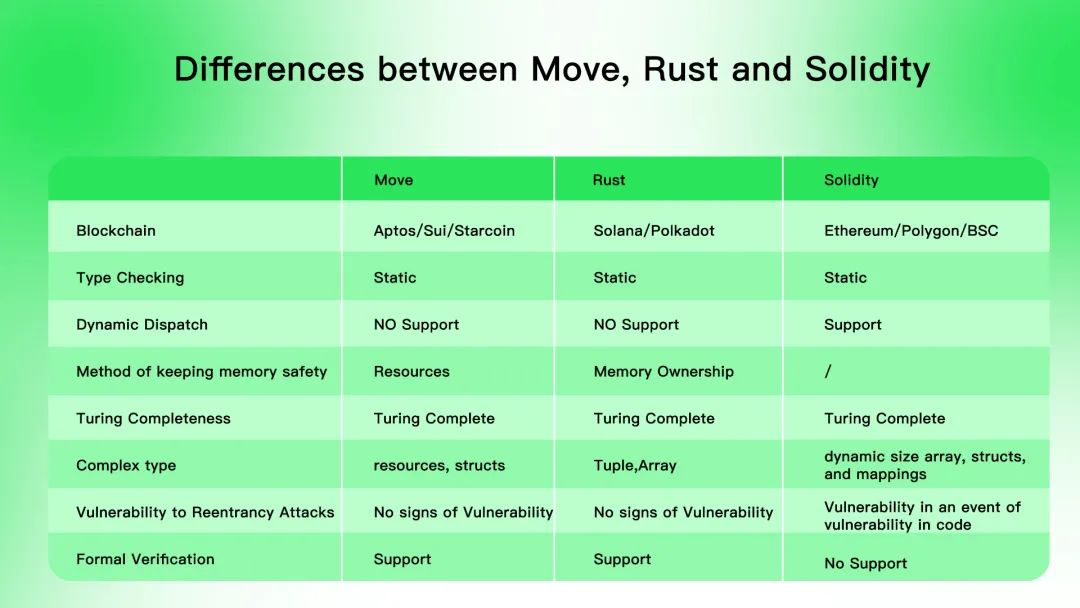 Differences between Move, Rust and Solidity

| | Move | Rust | Solidity |
|---|---|---|---|
| Blockchain | Aptos/Sui/Starcoin | Solana/Polkadot | Ethereum/Polygon/BSC |
| Type Checking | Static | Static | Static |
| Dynamic Dispatch | NO Support | NO Support | Support |
| Method of keeping memory safety | Resources | Memory Ownership | / |
| Turing Completeness | Turing Complete | Turing Complete | Turing Complete |
| Complex type | resources, structs | Tuple,Array | dynamic size array, structs, and mappings |
| Vulnerability to Reentrancy Attacks | No signs of Vulnerability | No signs of Vulnerability | Vulnerability in an event of vulnerability in code |
| Formal Verification | Support | Support | No Support |